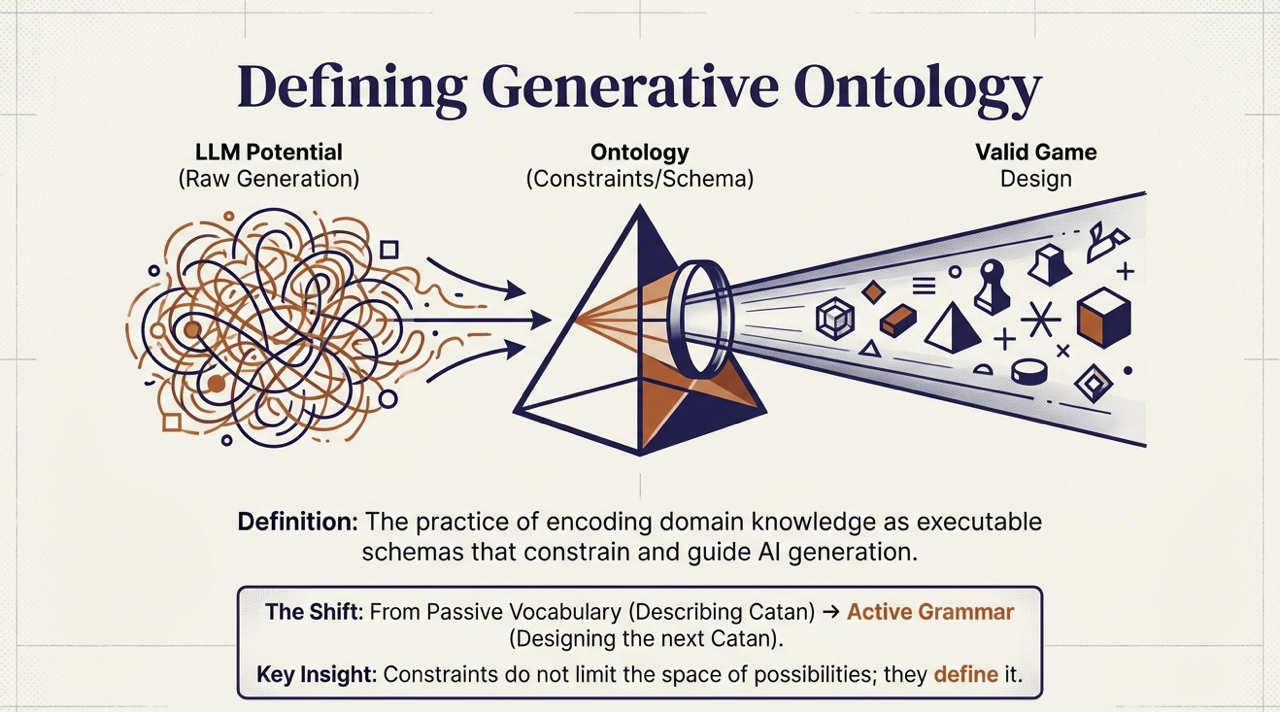 Defining Generative Ontology

LLM Potential
(Raw Generation)

Ontology
(Constraints/Schema)

Valid Game
Design

Definition: The practice of encoding domain knowledge as executable schemas that constrain and guide AI generation.

The Shift: From Passive Vocabulary (Describing Catan) → Active Grammar (Designing the next Catan).

Key Insight: Constraints do not limit the space of possibilities; they define it.